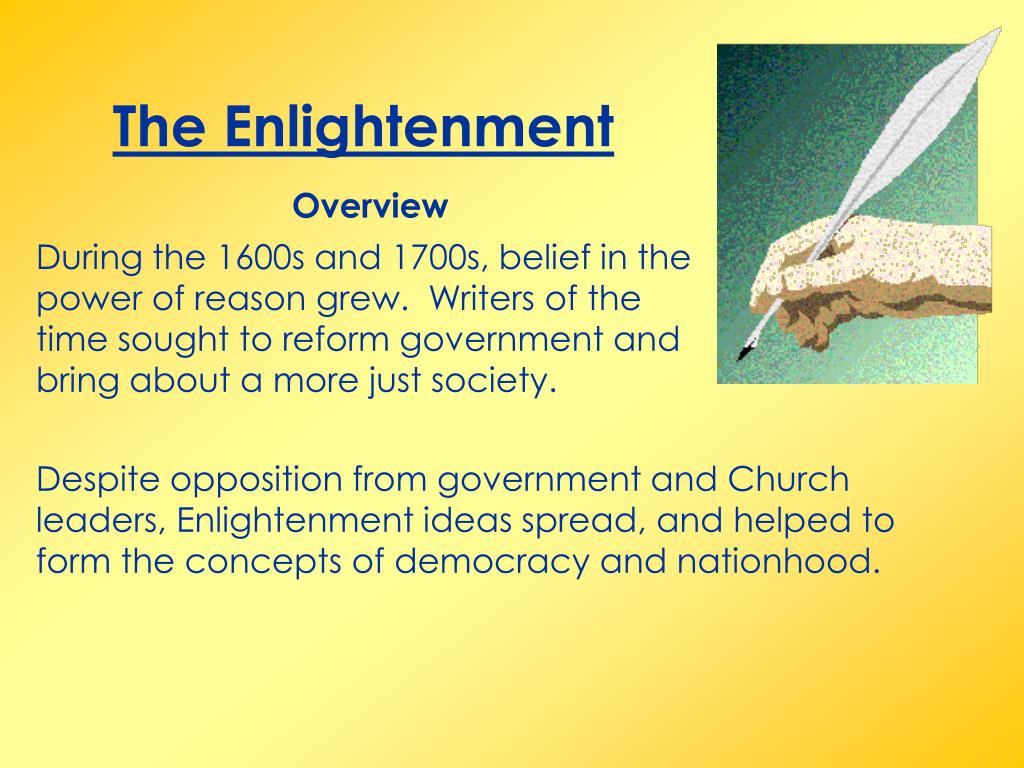 The Enlightenment

Overview

During the 1600s and 1700s, belief in the power of reason grew. Writers of the time sought to reform government and bring about a more just society.

Despite opposition from government and Church leaders, Enlightenment ideas spread, and helped to form the concepts of democracy and nationhood.